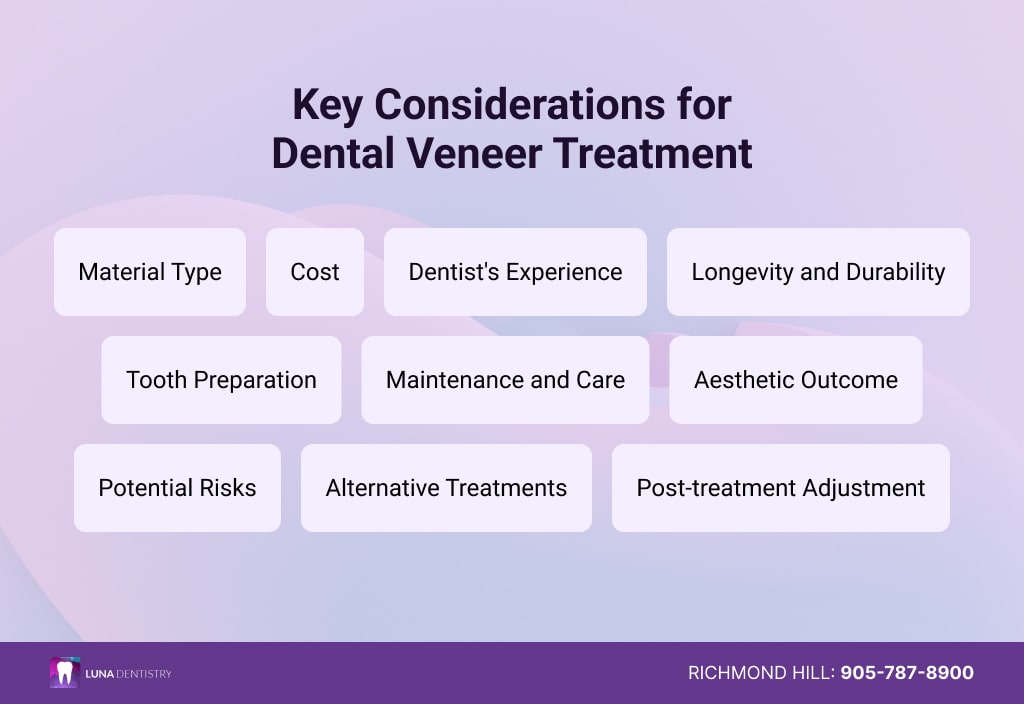 Key Considerations for Dental Veneer Treatment

Material Type

Cost

Dentist's Experience

Longevity and Durability

Tooth Preparation

Maintenance and Care

Aesthetic Outcome

Potential Risks

Alternative Treatments

Post-treatment Adjustment

LUNA DENTISTRY

RICHMOND HILL: 905-787-8900